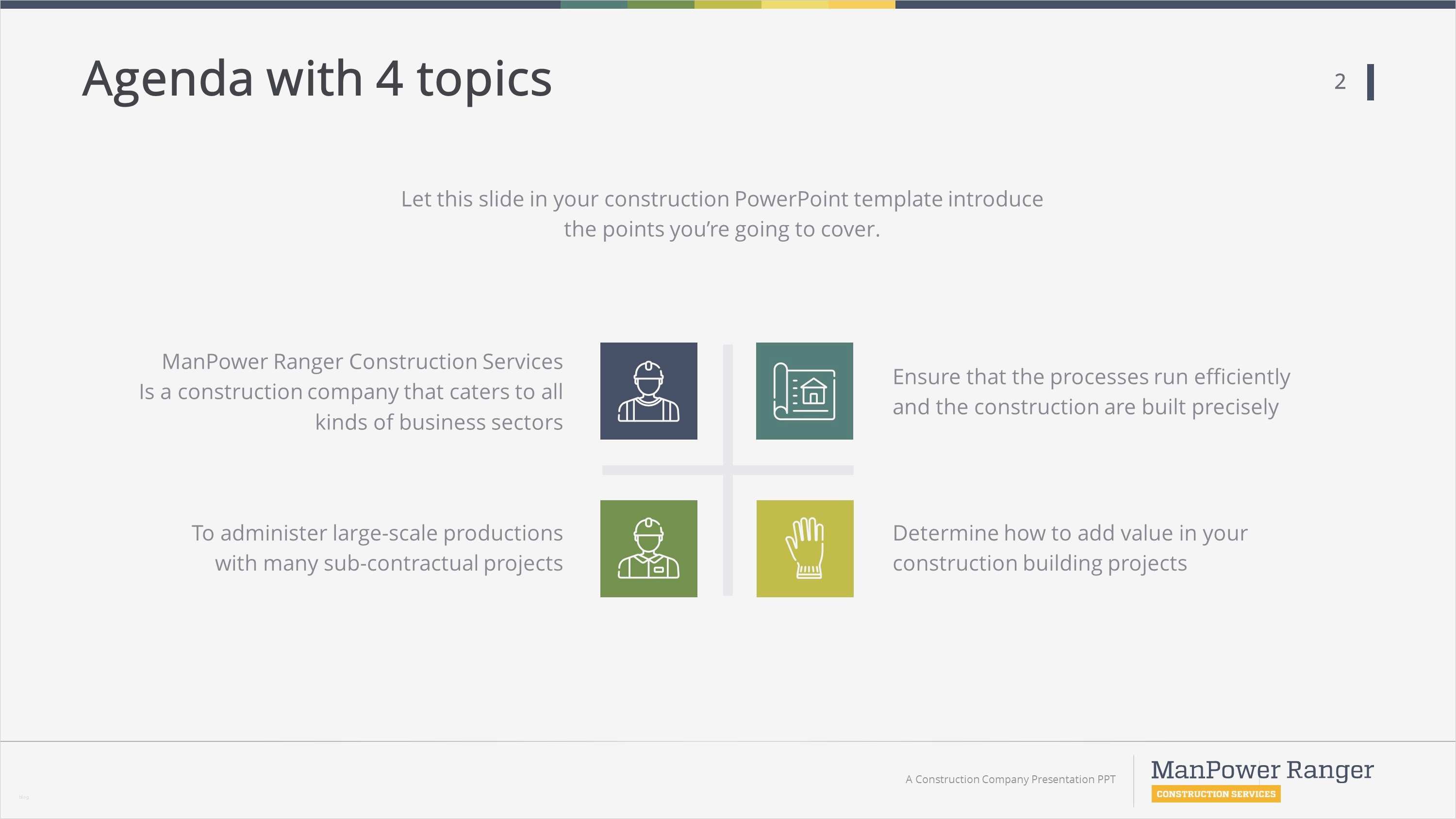 Agenda with 4 topics

2

Let this slide in your construction PowerPoint template introduce the points you're going to cover.

ManPower Ranger Construction Services Is a construction company that caters to all kinds of business sectors

Ensure that the processes run efficiently and the construction are built precisely

To administer large-scale productions with many sub-contractual projects

Determine how to add value in your construction building projects

A Construction Company Presentation PPT

ManPower Ranger
CONSTRUCTION SERVICES